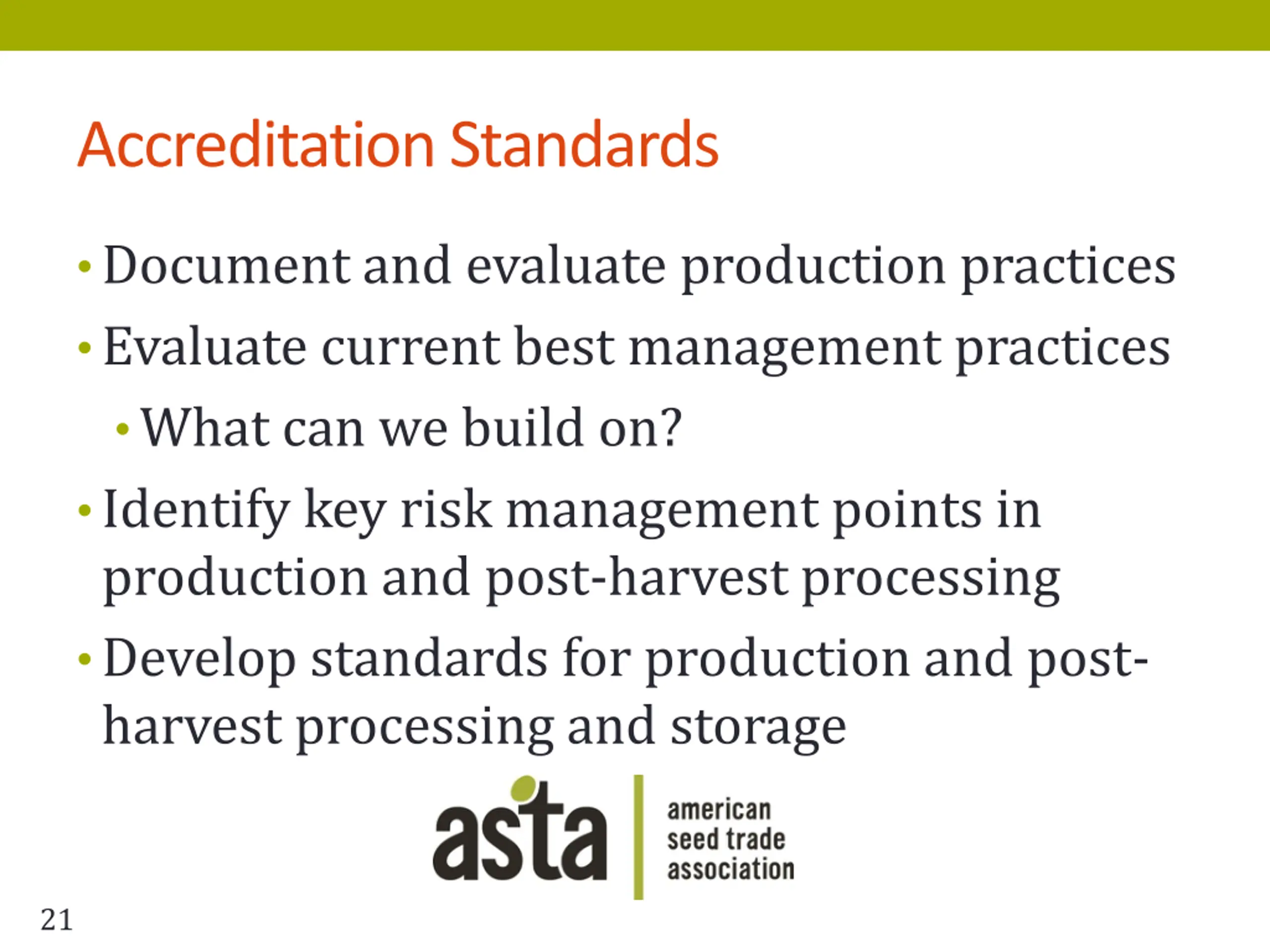 Accreditation Standards

• Document and evaluate production practices
• Evaluate current best management practices
 • What can we build on?
• Identify key risk management points in production and post-harvest processing
• Develop standards for production and post-harvest processing and storage

asta

american seed trade association

21